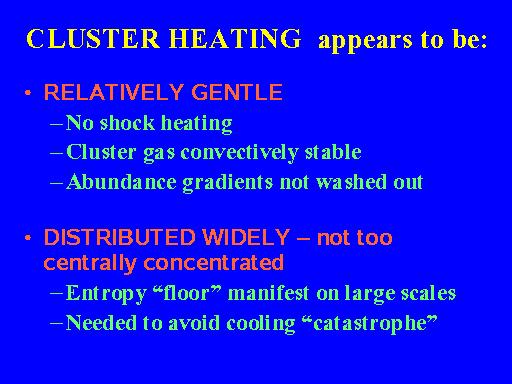 CLUSTER HEATING appears to be:

• RELATIVELY GENTLE
– No shock heating
– Cluster gas convectively stable
– Abundance gradients not washed out

• DISTRIBUTED WIDELY – not too centrally concentrated
– Entropy “floor” manifest on large scales
– Needed to avoid cooling “catastrophe”